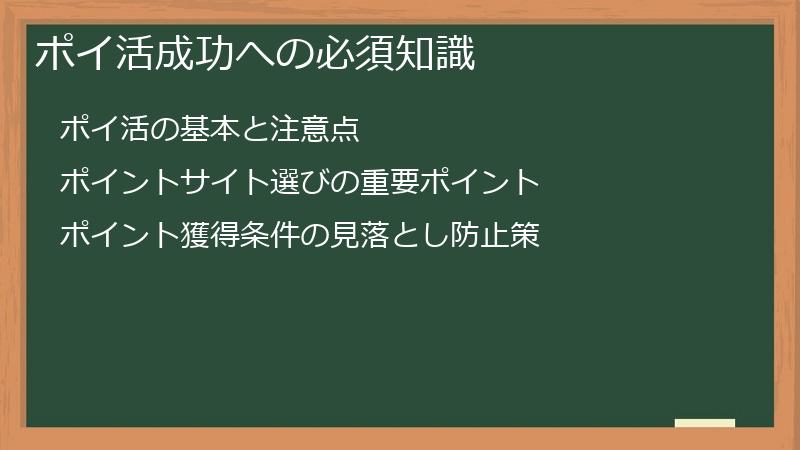 ポイ活成功への必須知識

ポイ活の基本と注意点

ポイントサイト選びの重要ポイント

ポイント獲得条件の見落とし防止策